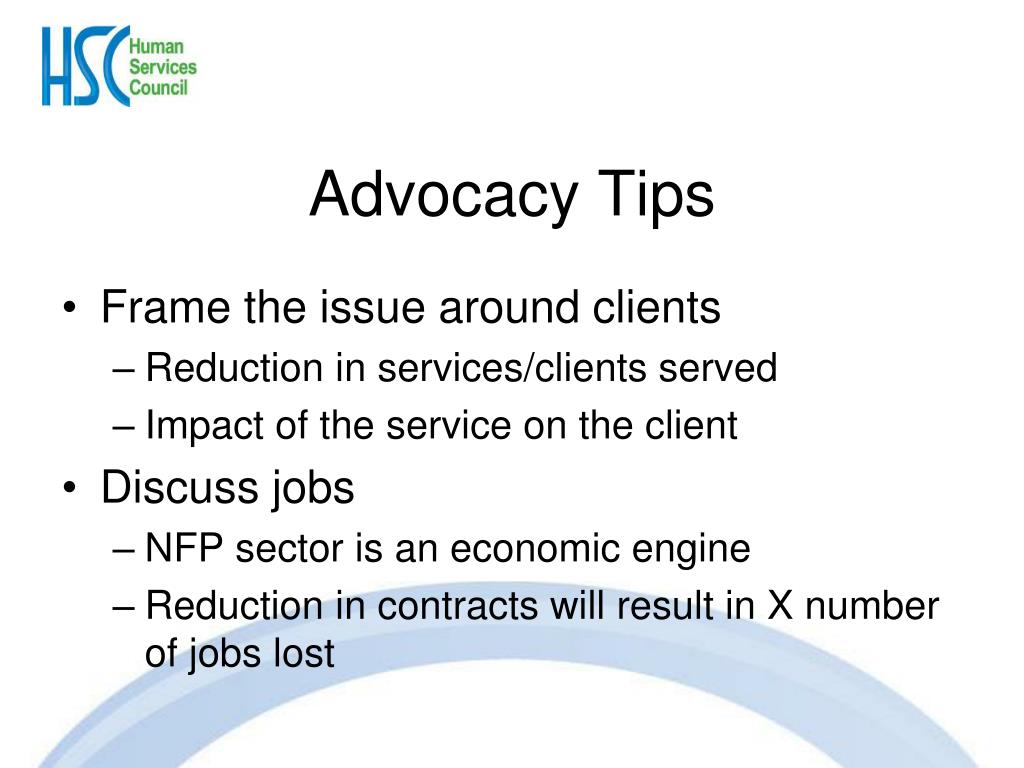 HSC Human Services Council

Advocacy Tips

• Frame the issue around clients
– Reduction in services/clients served
– Impact of the service on the client
• Discuss jobs
– NFP sector is an economic engine
– Reduction in contracts will result in X number of jobs lost